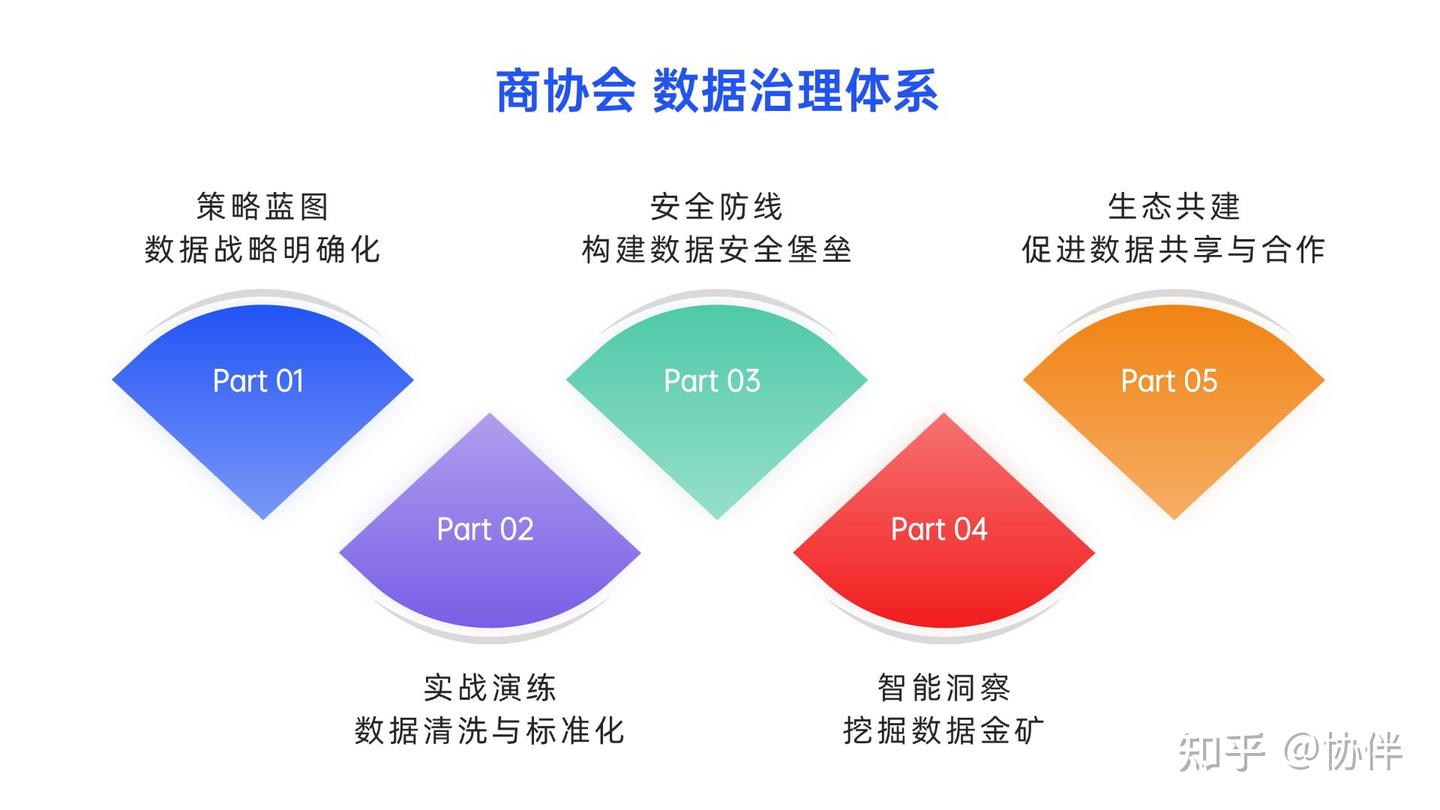 商协会 数据治理体系

策略蓝图
数据战略明确化

Part 01

Part 02

实战演练
数据清洗与标准化

安全防线
构建数据安全堡垒

Part 03

Part 04

智能洞察
挖掘数据金矿

生态共建
促进数据共享与合作

Part 05

知乎 @协伴